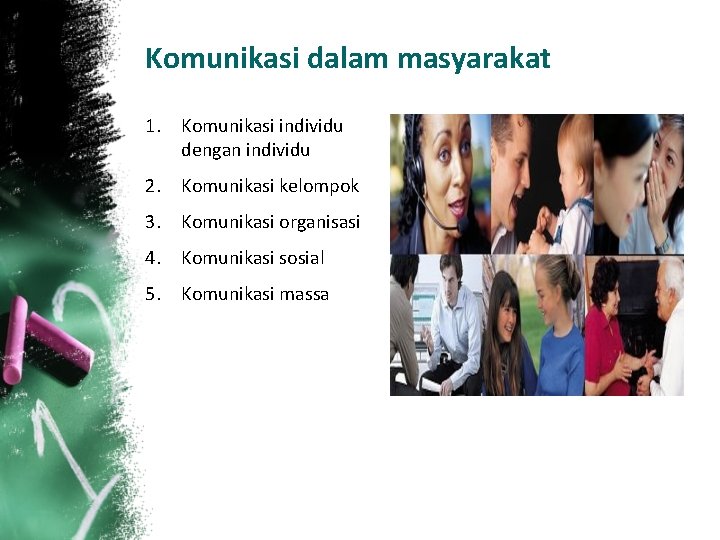 Komunikasi dalam masyarakat

1. Komunikasi individu dengan individu
2. Komunikasi kelompok
3. Komunikasi organisasi
4. Komunikasi sosial
5. Komunikasi massa